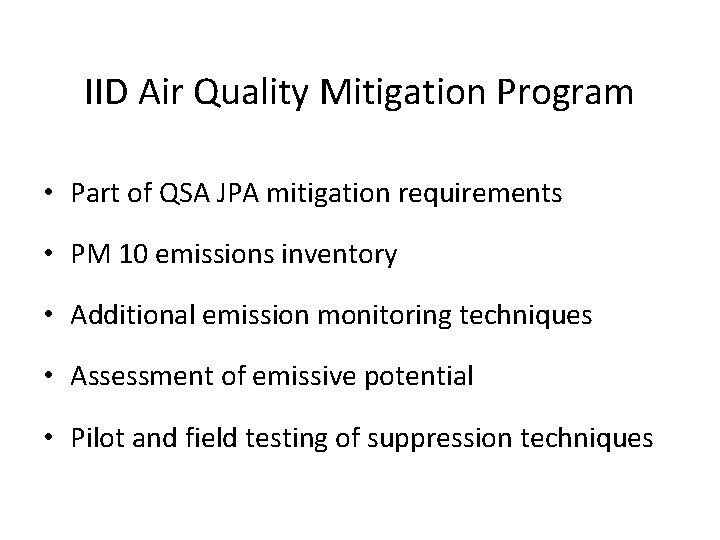 IID Air Quality Mitigation Program

• Part of QSA JPA mitigation requirements

• PM 10 emissions inventory

• Additional emission monitoring techniques

• Assessment of emissive potential

• Pilot and field testing of suppression techniques